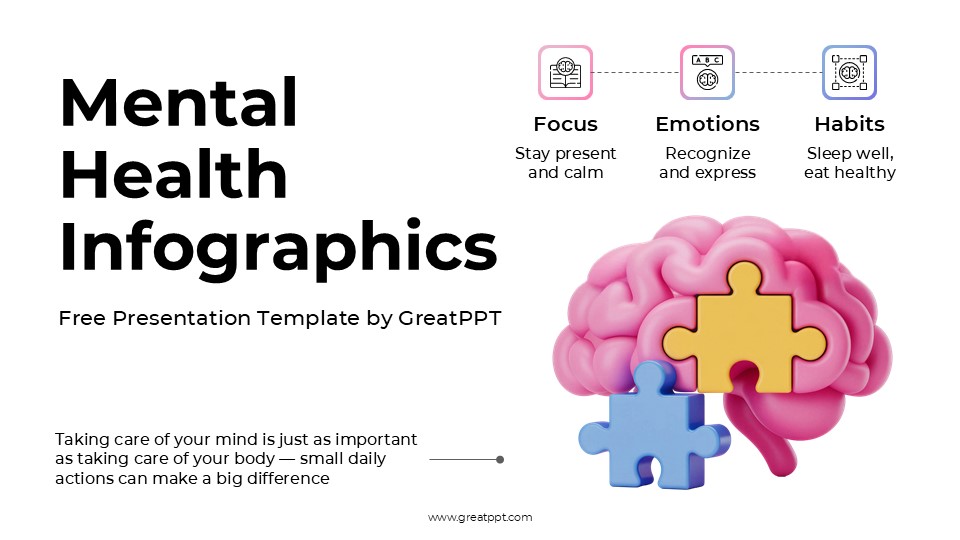 Mental Health Infographics

Free Presentation Template by GreatPPT

Taking care of your mind is just as important as taking care of your body — small daily actions can make a big difference

A B C

Focus
Stay present and calm

Emotions
Recognize and express

Habits
Sleep well, eat healthy

www.greatppt.com